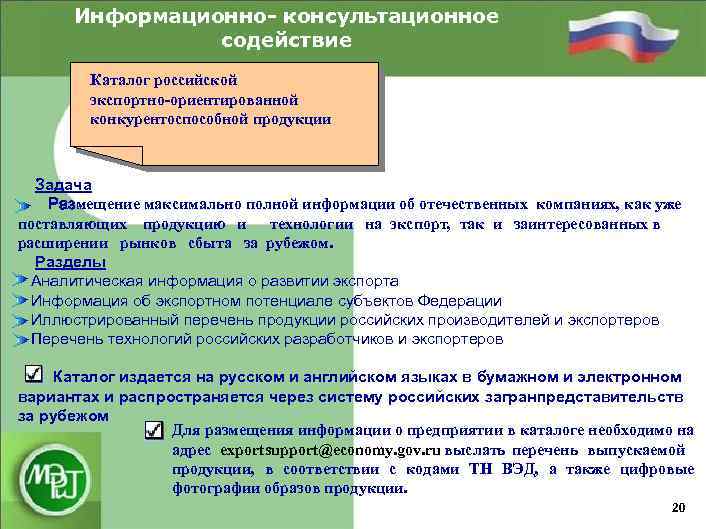 Информационно- консультационное содействие

Каталог российской экспортно-ориентированной конкурентоспособной продукции

Задача

Размещение максимально полной информации об отечественных компаниях, как уже поставляющих продукцию и технологии на экспорт, так и заинтересованных в расширении рынков сбыта за рубежом.

Разделы

Аналитическая информация о развитии экспорта

Информация об экспортном потенциале субъектов Федерации

Иллюстрированный перечень продукции российских производителей и экспортеров

Перечень технологий российских разработчиков и экспортеров

Каталог издается на русском и английском языках в бумажном и электронном вариантах и распространяется через систему российских загранпредставительств за рубежом

Для размещения информации о предприятии в каталоге необходимо на адрес exportsupport@economy.gov.ru выслать перечень выпускаемой продукции, в соответствии с кодами ТН ВЭД, а также цифровые фотографии образов продукции.

МЭРТ

20